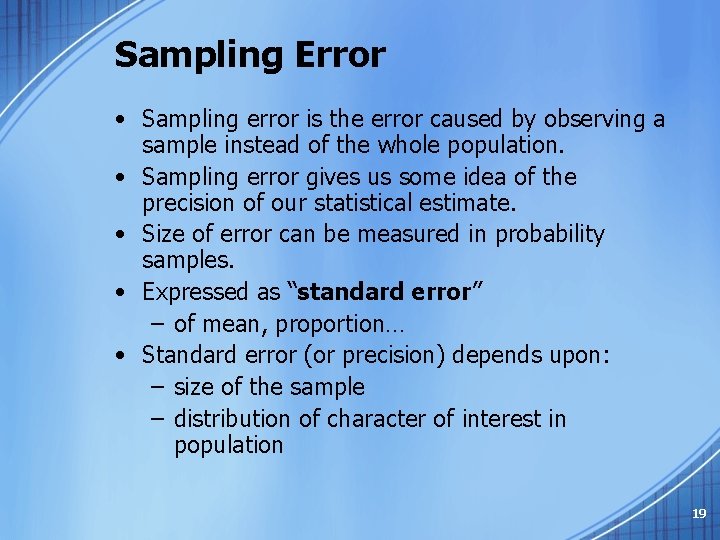 Sampling Error

• Sampling error is the error caused by observing a sample instead of the whole population.
• Sampling error gives us some idea of the precision of our statistical estimate.
• Size of error can be measured in probability samples.
• Expressed as “standard error”
 – of mean, proportion…
• Standard error (or precision) depends upon:
 – size of the sample
 – distribution of character of interest in population

19